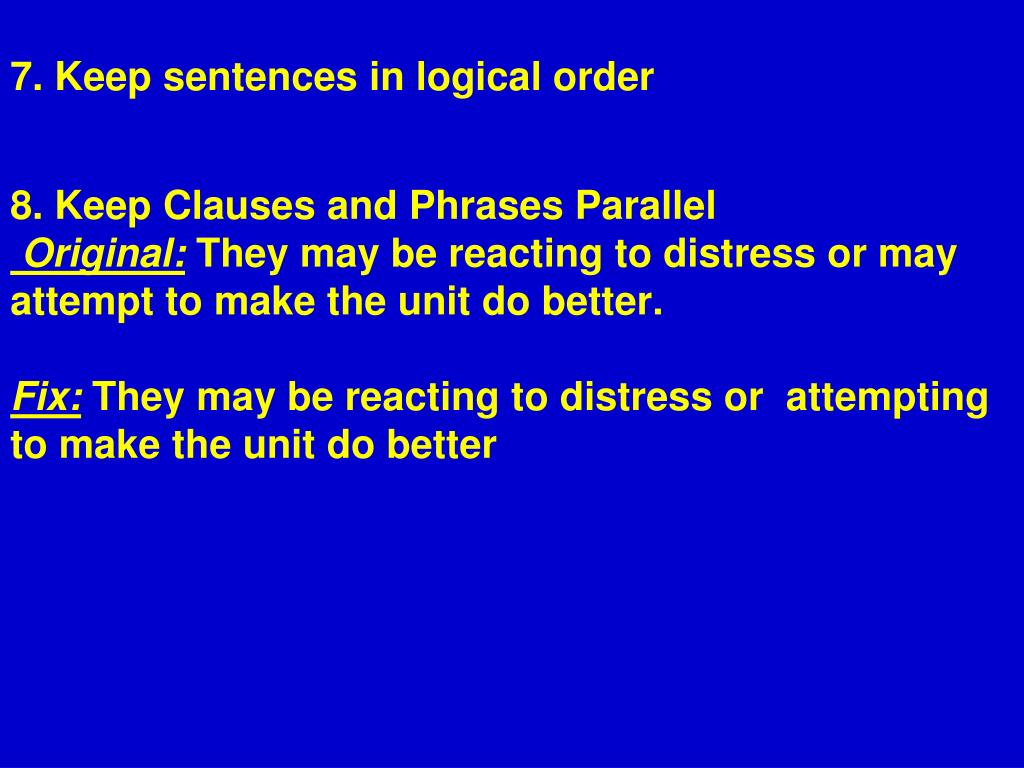 7. Keep sentences in logical order

8. Keep Clauses and Phrases Parallel
Original: They may be reacting to distress or may attempt to make the unit do better.

Fix: They may be reacting to distress or attempting to make the unit do better